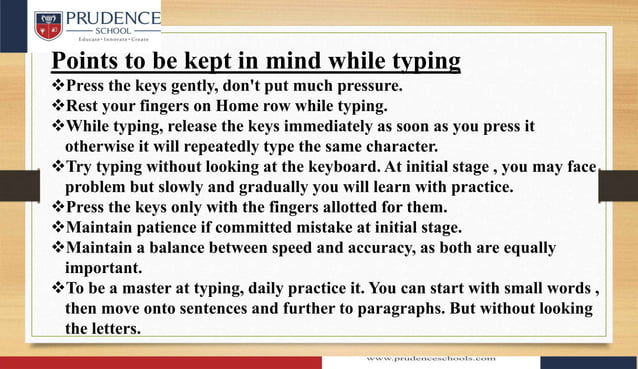 PRUDENCE
SCHOOL
Educate • Innovate • Create

Points to be kept in mind while typing

❖Press the keys gently, don't put much pressure.
❖Rest your fingers on Home row while typing.
❖While typing, release the keys immediately as soon as you press it otherwise it will repeatedly type the same character.
❖Try typing without looking at the keyboard. At initial stage , you may face problem but slowly and gradually you will learn with practice.
❖Press the keys only with the fingers allotted for them.
❖Maintain patience if committed mistake at initial stage.
❖Maintain a balance between speed and accuracy, as both are equally important.
❖To be a master at typing, daily practice it. You can start with small words , then move onto sentences and further to paragraphs. But without looking the letters.

www.prudenceschools.com